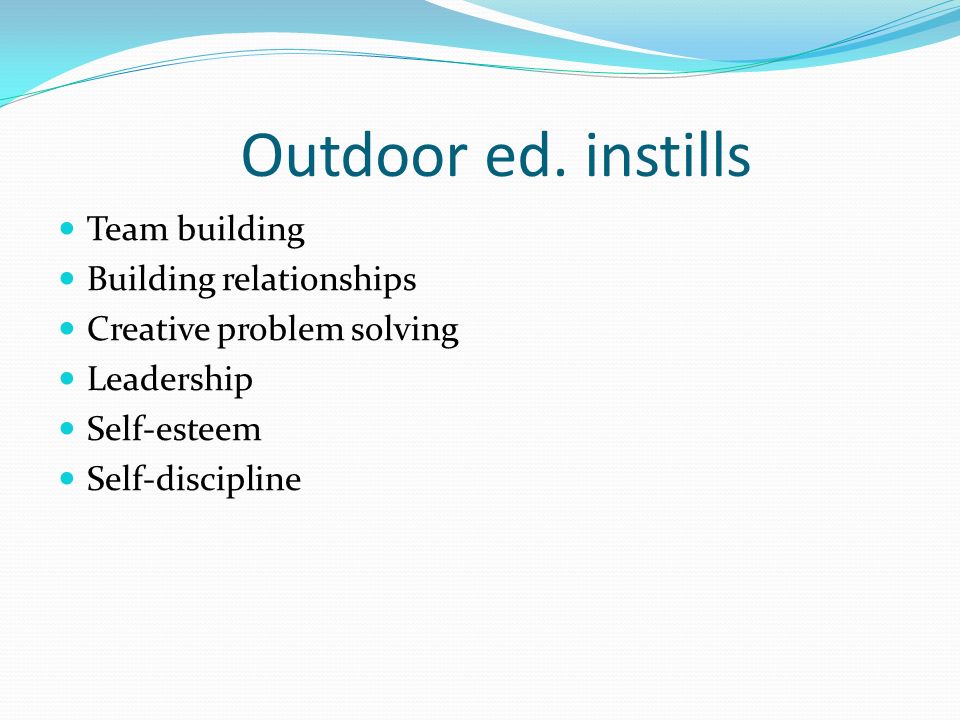 Outdoor ed. instills

- Team building
- Building relationships
- Creative problem solving
- Leadership
- Self-esteem
- Self-discipline